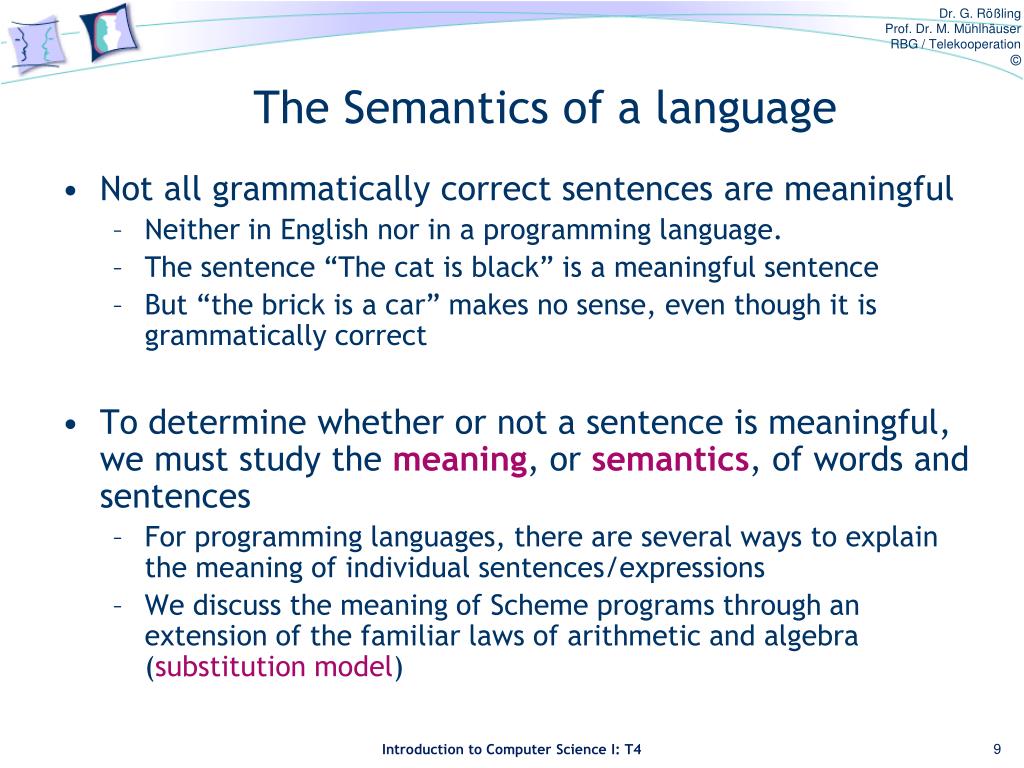 Dr. G. Rößling
Prof. Dr. M. Mühlhäuser
RBG / Telekooperation
©

The Semantics of a language

• Not all grammatically correct sentences are meaningful
– Neither in English nor in a programming language.
– The sentence “The cat is black” is a meaningful sentence
– But “the brick is a car” makes no sense, even though it is grammatically correct

• To determine whether or not a sentence is meaningful, we must study the meaning, or semantics, of words and sentences
– For programming languages, there are several ways to explain the meaning of individual sentences/expressions
– We discuss the meaning of Scheme programs through an extension of the familiar laws of arithmetic and algebra (substitution model)

Introduction to Computer Science I: T4

9